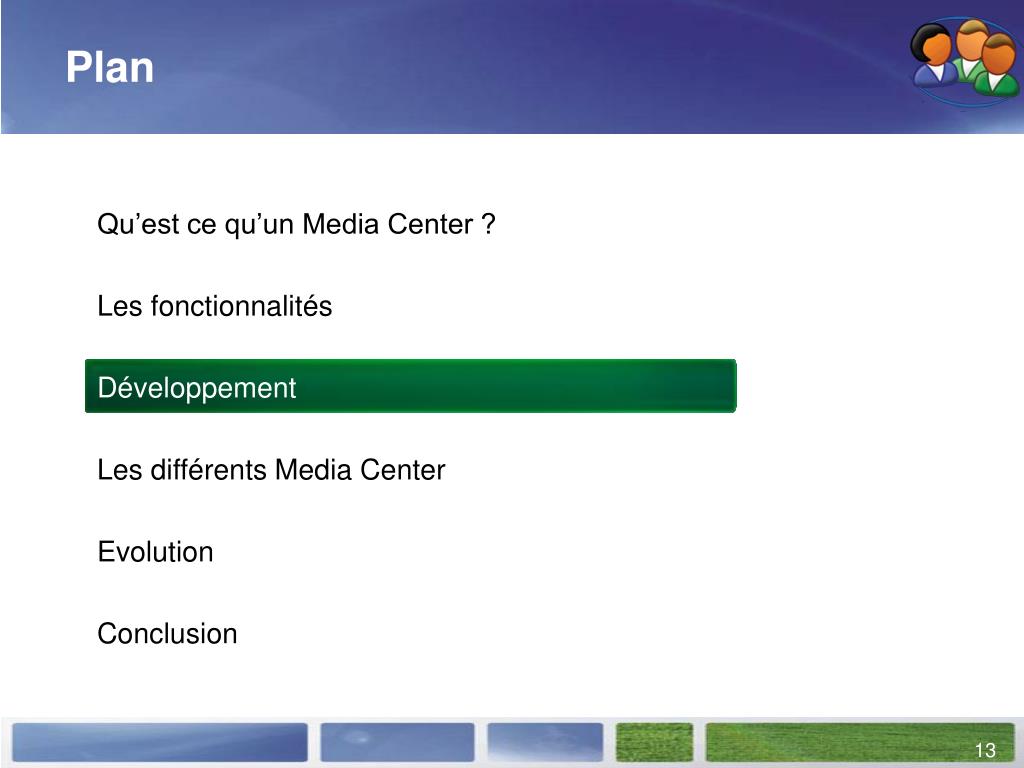 Plan

Qu’est ce qu’un Media Center ?

Les fonctionnalités

Développement

Les différents Media Center

Evolution

Conclusion

13